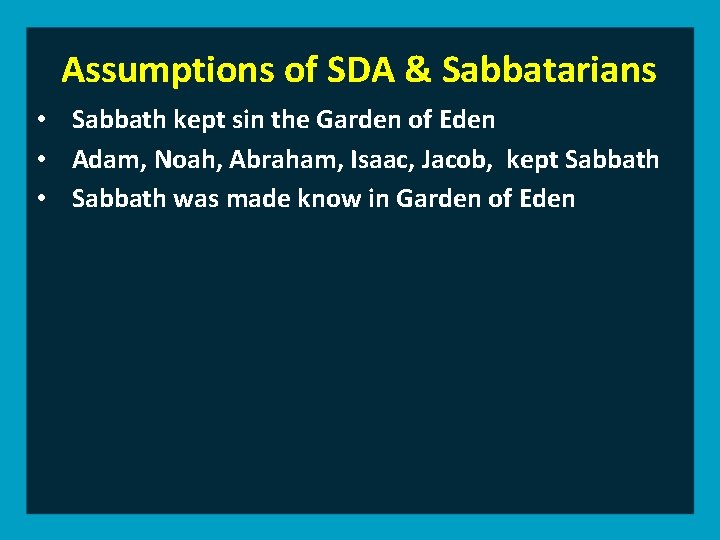 Assumptions of SDA & Sabbatarians

• Sabbath kept sin the Garden of Eden
• Adam, Noah, Abraham, Isaac, Jacob, kept Sabbath
• Sabbath was made know in Garden of Eden